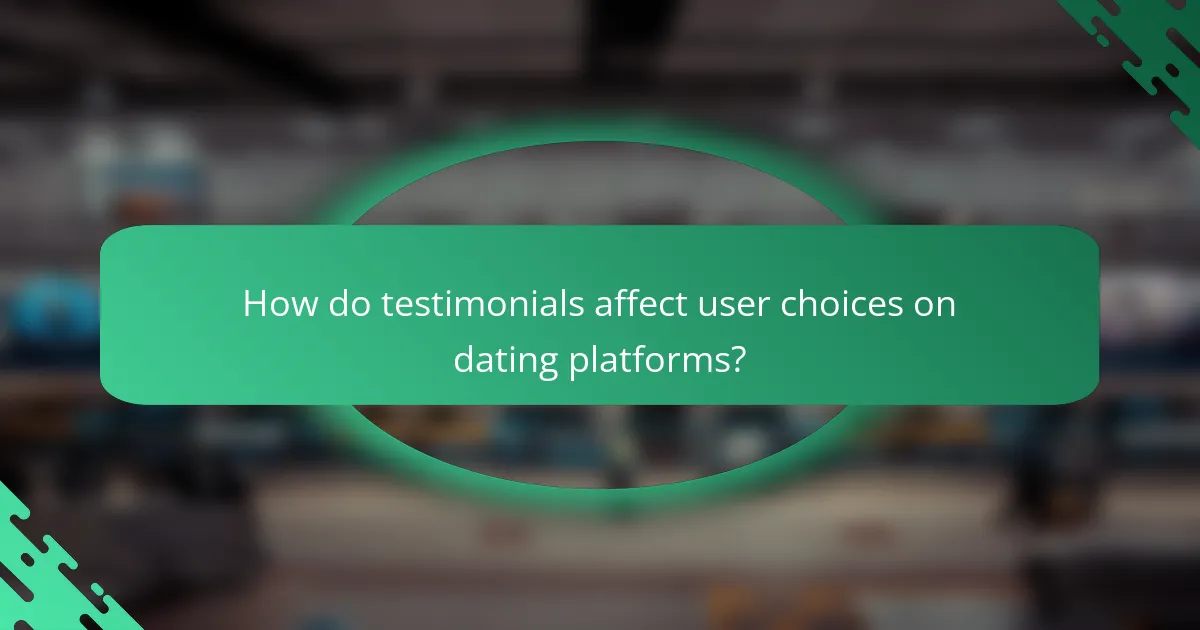 How do testimonials affect user choices on dating platforms?